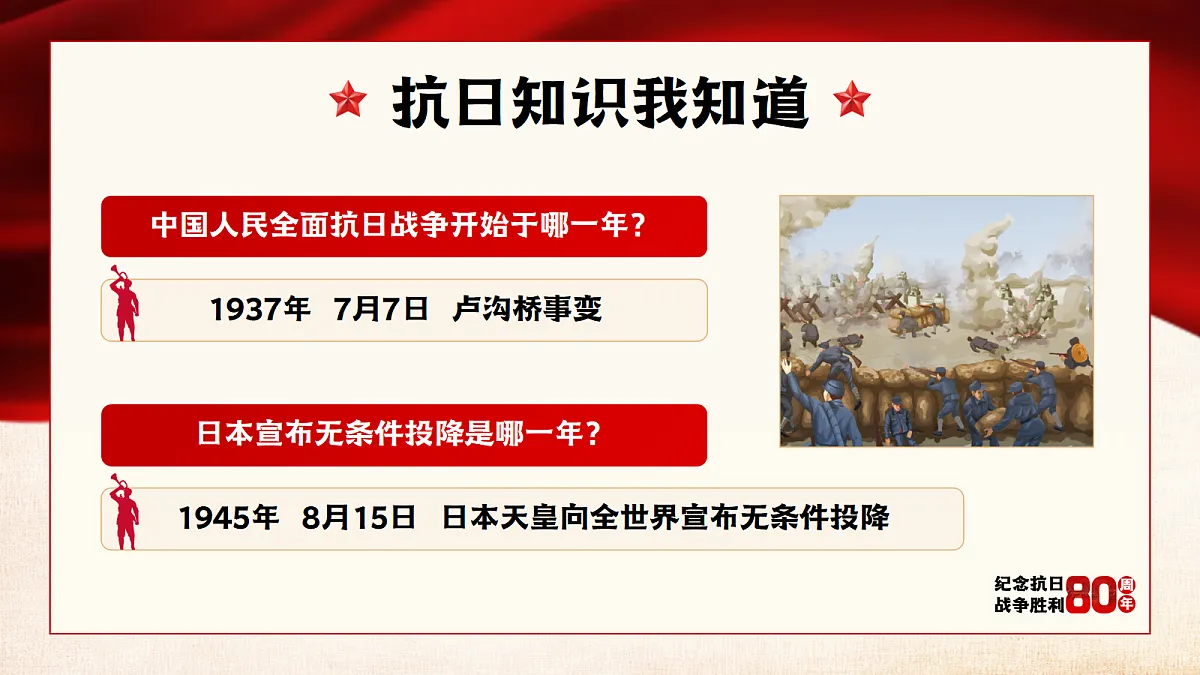 抗日知识我知道

中国人民全面抗日战争开始于哪一年？

1937年 7月7日 卢沟桥事变

日本宣布无条件投降是哪一年？

1945年 8月15日 日本天皇向全世界宣布无条件投降

纪念抗日战争胜利80周年